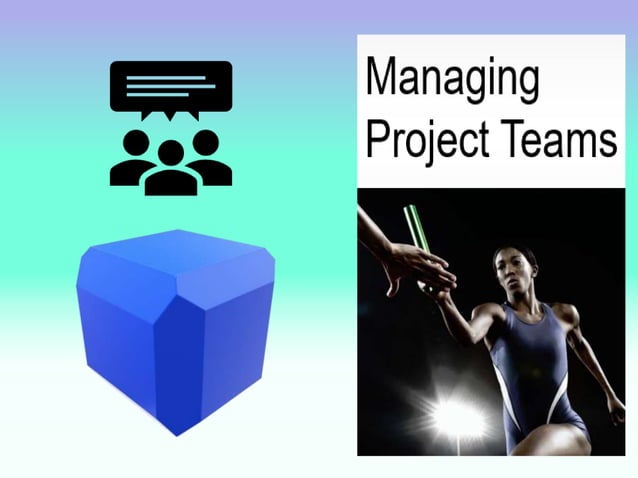 Managing Project Teams